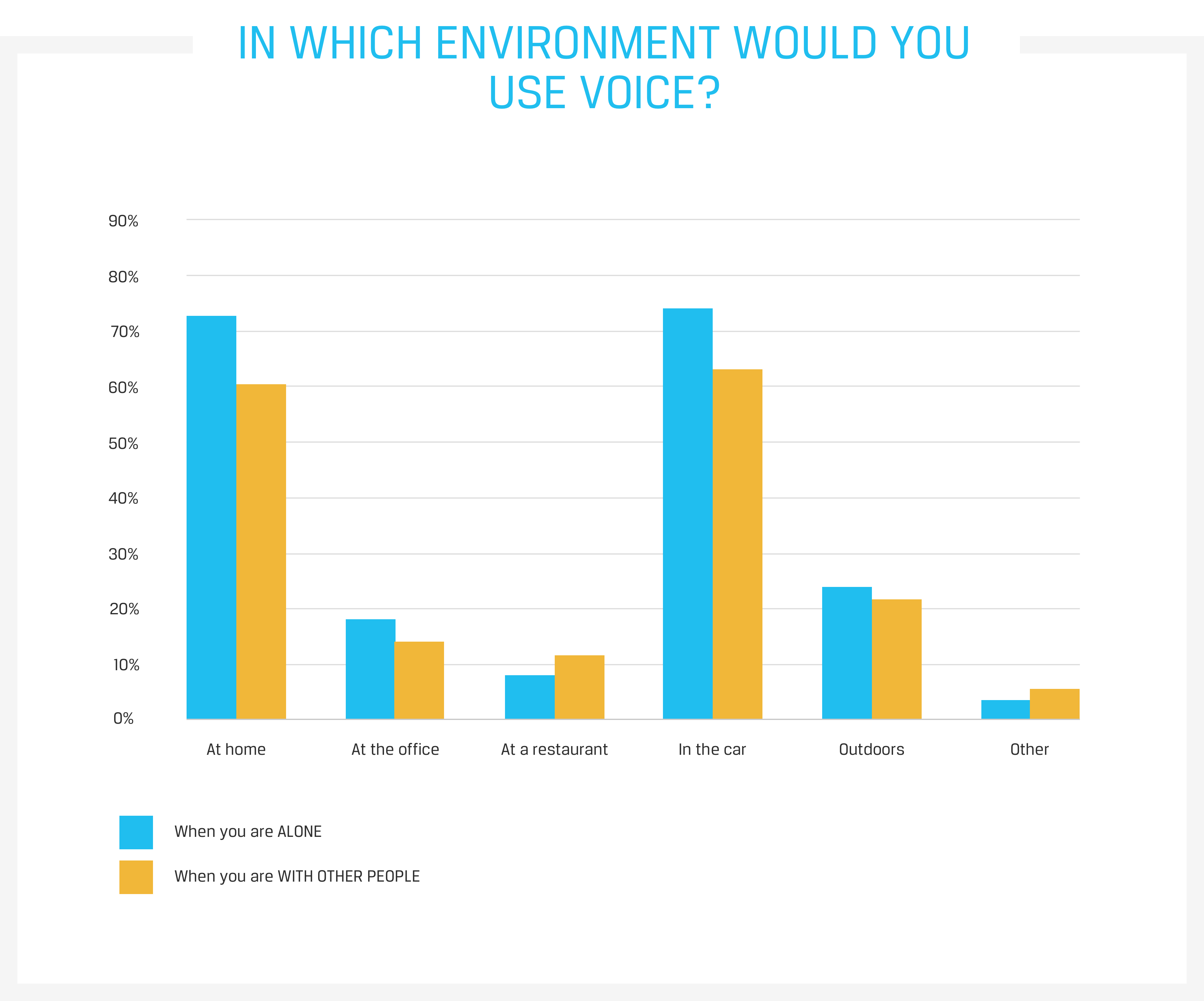 IN WHICH ENVIRONMENT WOULD YOU USE VOICE?

90%
80%
70%
60%
50%
40%
30%
20%
10%
0%

At home
At the office
At a restaurant
In the car
Outdoors
Other

When you are ALONE
When you are WITH OTHER PEOPLE